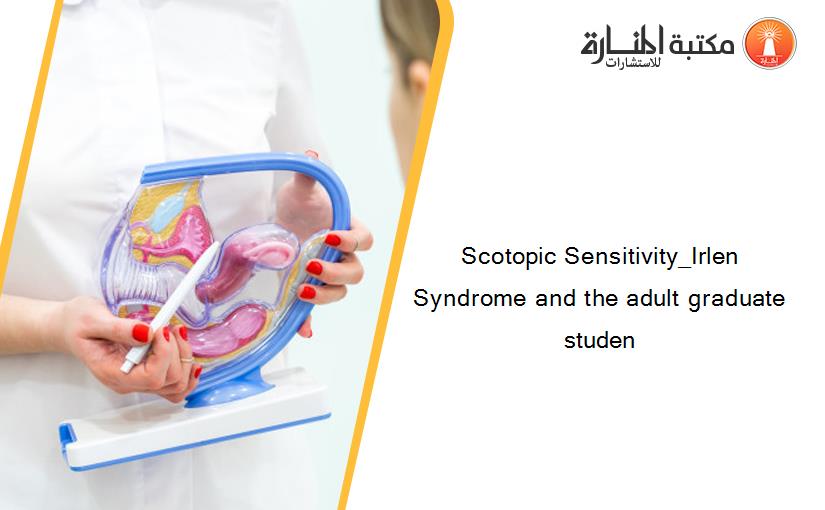 مكتبة المنارة للاستشارات

Scotopic Sensitivity_Irlen Syndrome and the adult graduate studen